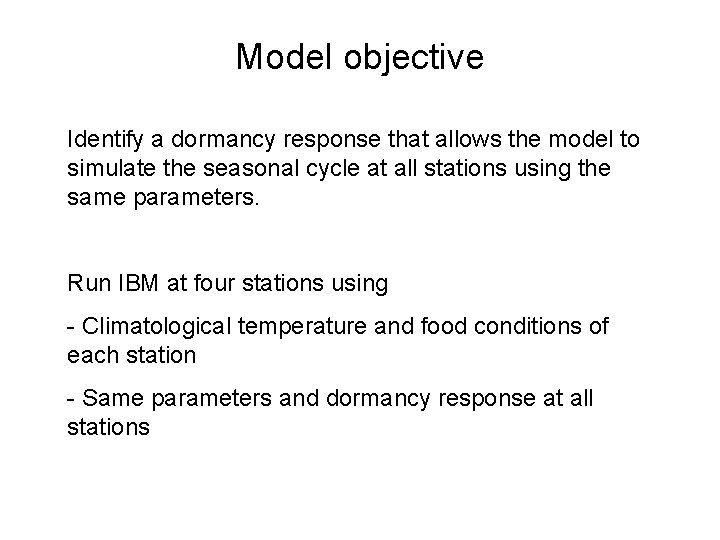 Model objective

Identify a dormancy response that allows the model to simulate the seasonal cycle at all stations using the same parameters.

Run IBM at four stations using

- Climatological temperature and food conditions of each station

- Same parameters and dormancy response at all stations